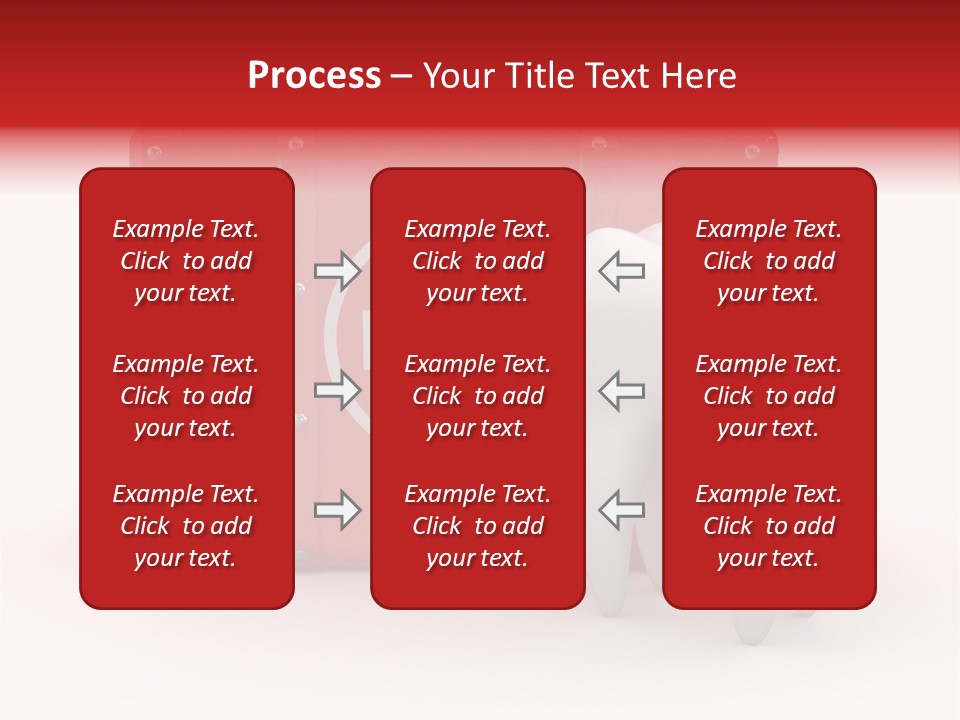 Process – Your Title Text Here

Example Text. Click to add your text.

Example Text. Click to add your text.

Example Text. Click to add your text.

Example Text. Click to add your text.

Example Text. Click to add your text.

Example Text. Click to add your text.

Example Text. Click to add your text.

Example Text. Click to add your text.

Example Text. Click to add your text.